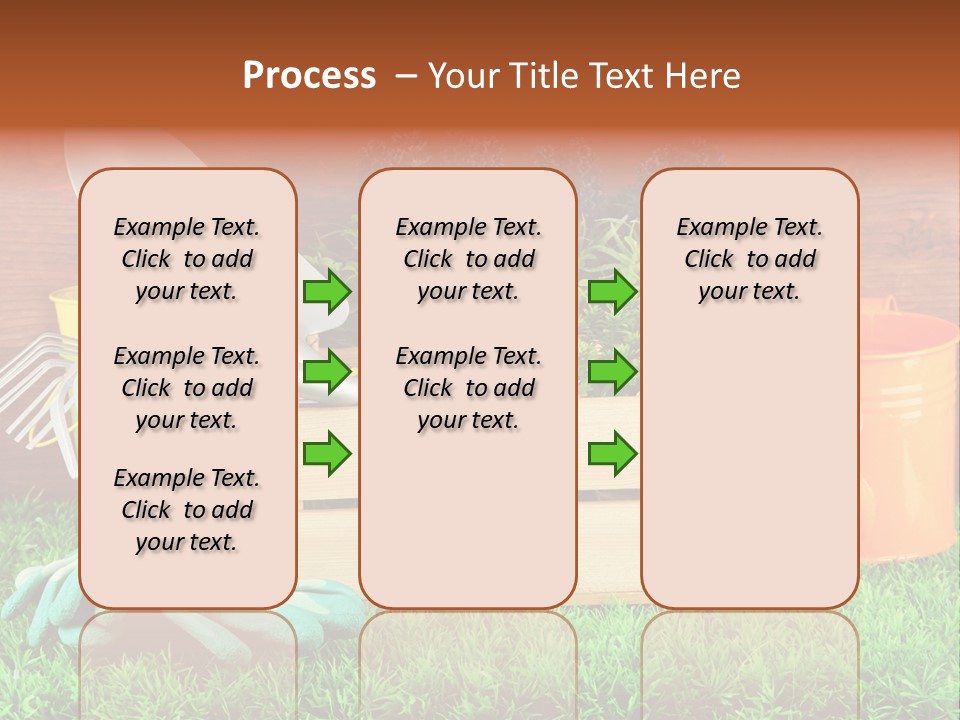 Process – Your Title Text Here

Example Text. Click to add your text.

Example Text. Click to add your text.

Example Text. Click to add your text.

Example Text. Click to add your text.

Example Text. Click to add your text.

Example Text. Click to add your text.